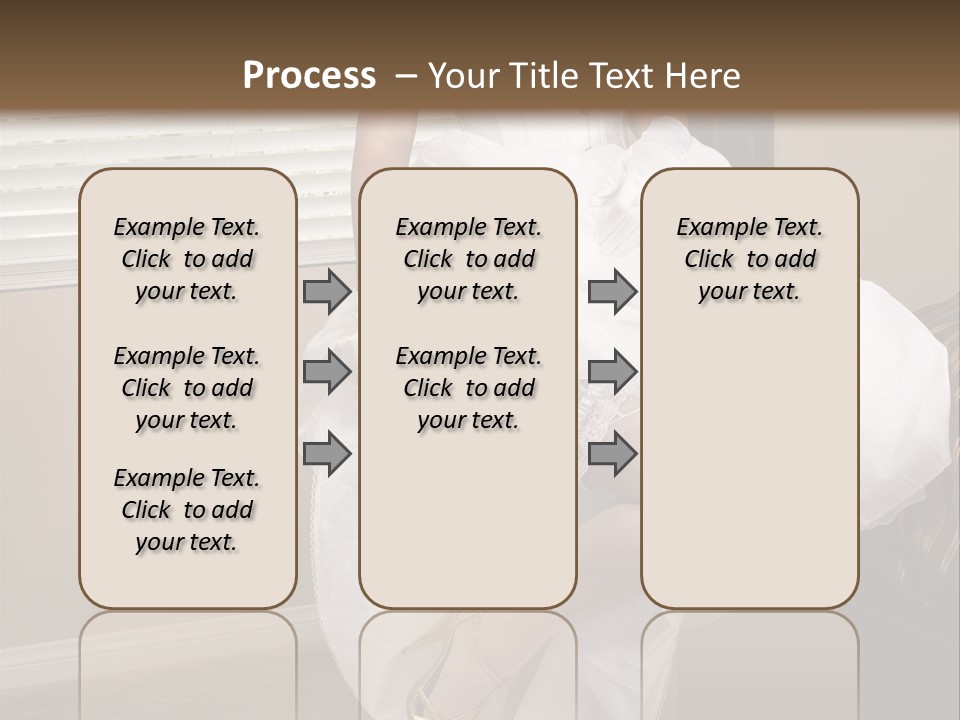 Process – Your Title Text Here

Example Text. Click to add your text.

Example Text. Click to add your text.

Example Text. Click to add your text.

Example Text. Click to add your text.

Example Text. Click to add your text.

Example Text. Click to add your text.